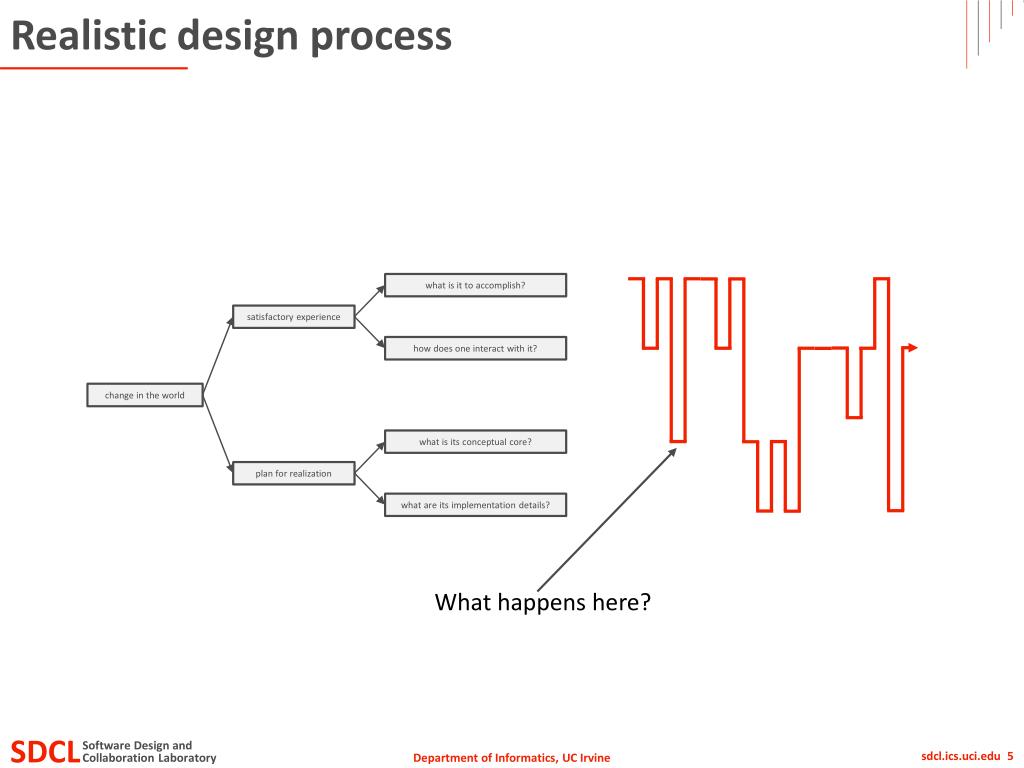 Realistic design process

change in the world

satisfactory experience

plan for realization

what is it to accomplish?

how does one interact with it?

what is its conceptual core?

what are its implementation details?

What happens here?

SDCL Software Design and Collaboration Laboratory

Department of Informatics, UC Irvine

sdcl.ics.uci.edu 5